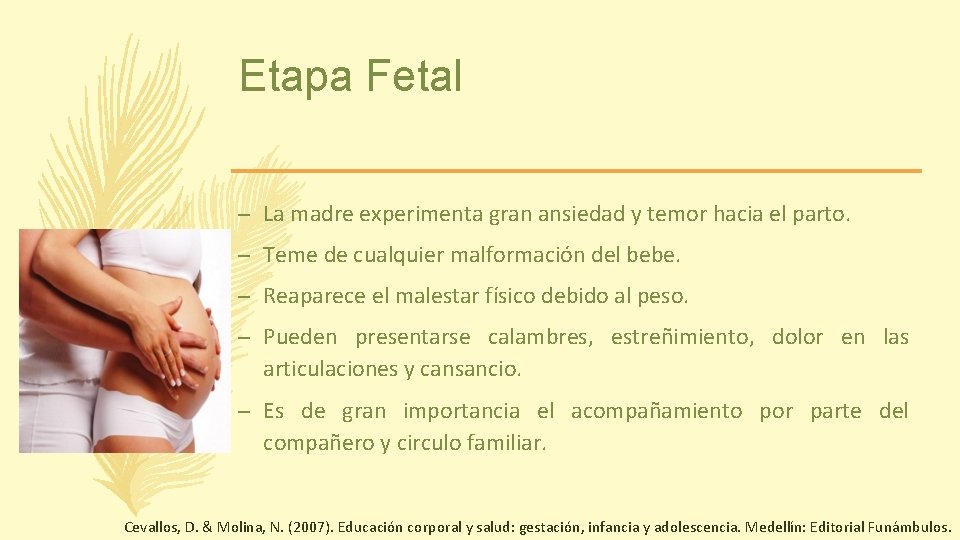 Etapa Fetal

– La madre experimenta gran ansiedad y temor hacia el parto.

– Teme de cualquier malformación del bebe.

– Reaparece el malestar físico debido al peso.

– Pueden presentarse calambres, estreñimiento, dolor en las articulaciones y cansancio.

– Es de gran importancia el acompañamiento por parte del compañero y circulo familiar.

Cevallos, D. & Molina, N. (2007). Educación corporal y salud: gestación, infancia y adolescencia. Medellín: Editorial Funámbulos.